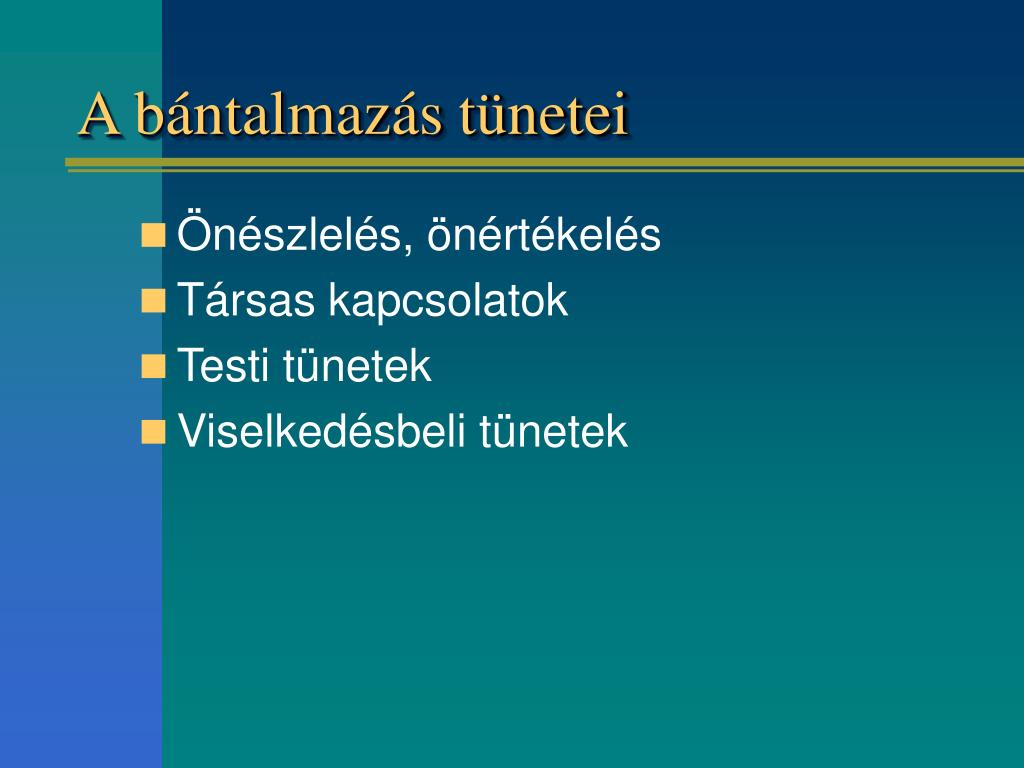 A bántalmazás tünetei

Önészlelés, önértékelés
Társas kapcsolatok
Testi tünetek
Viselkedésbeli tünetek